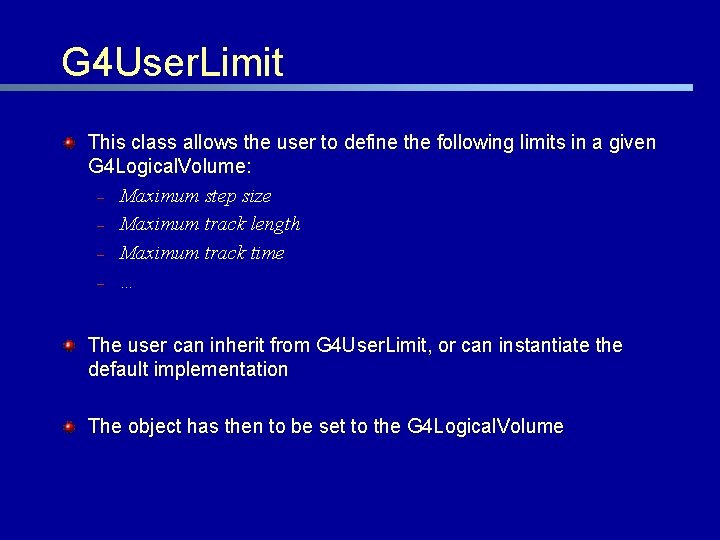 G4UserLimit

This class allows the user to define the following limits in a given G4LogicalVolume:

– Maximum step size
– Maximum track length
– Maximum track time
– ...

The user can inherit from G4UserLimit, or can instantiate the default implementation

The object has then to be set to the G4LogicalVolume